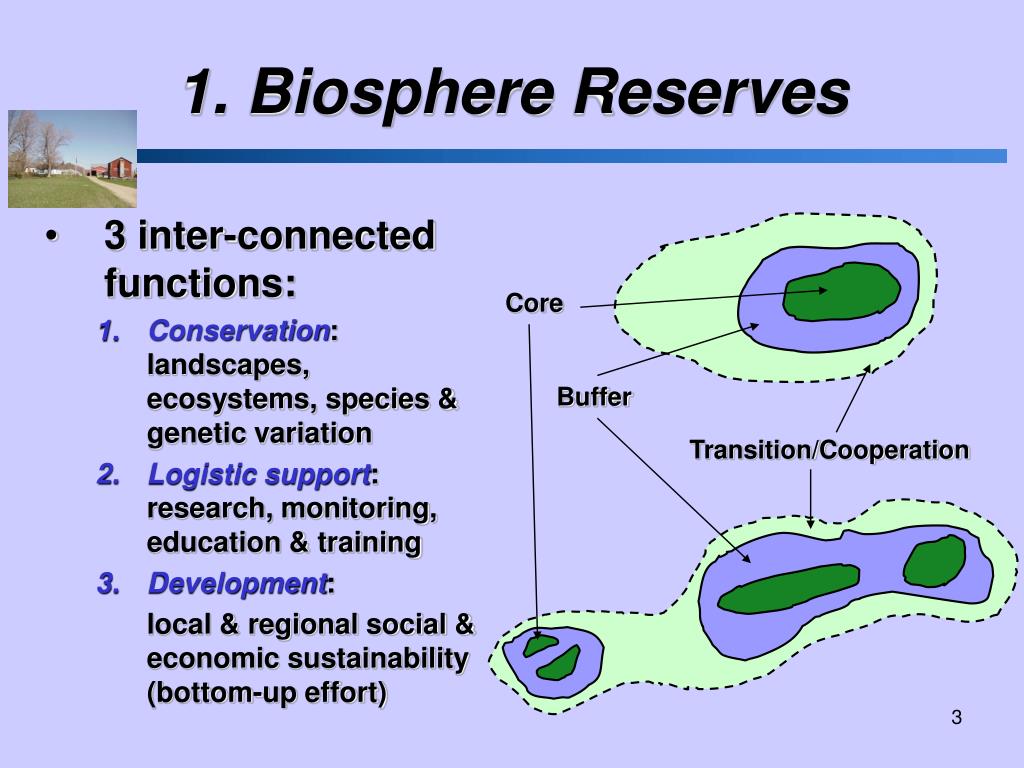 1. Biosphere Reserves

• 3 inter-connected functions:

1. Conservation: landscapes, ecosystems, species & genetic variation
2. Logistic support: research, monitoring, education & training
3. Development:
local & regional social & economic sustainability (bottom-up effort)

Core

Buffer

Transition/Cooperation

3